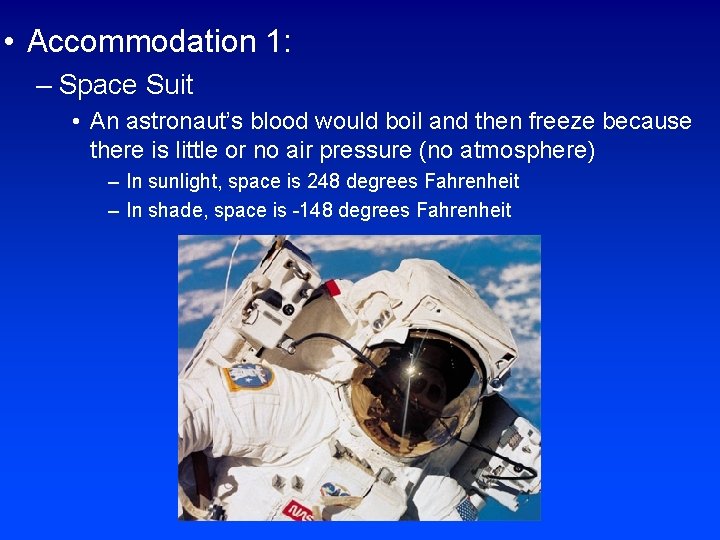 • Accommodation 1:

– Space Suit

• An astronaut's blood would boil and then freeze because there is little or no air pressure (no atmosphere)

– In sunlight, space is 248 degrees Fahrenheit

– In shade, space is -148 degrees Fahrenheit

NASA